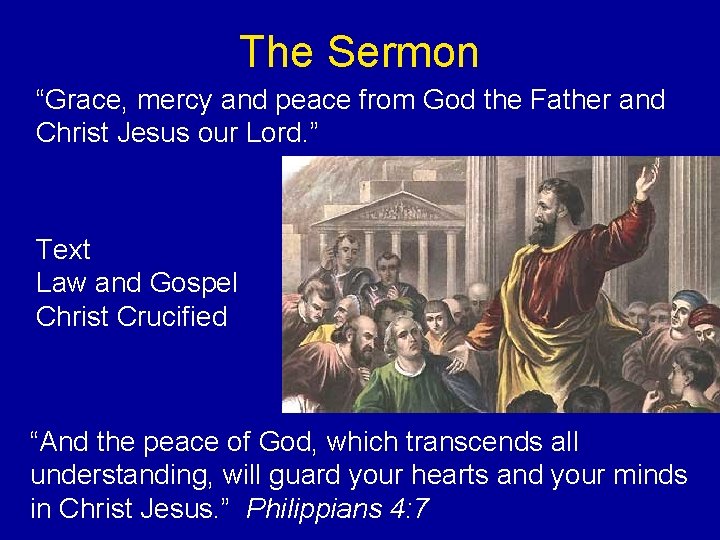 The Sermon

“Grace, mercy and peace from God the Father and Christ Jesus our Lord.”

Text
Law and Gospel
Christ Crucified

“And the peace of God, which transcends all understanding, will guard your hearts and your minds in Christ Jesus.” Philippians 4:7